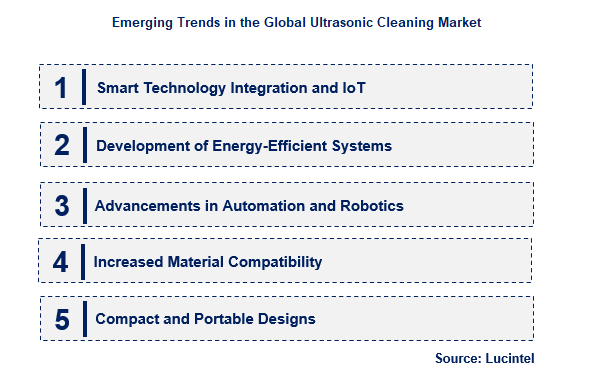 Emerging Trends in the Global Ultrasonic Cleaning Market

1 Smart Technology Integration and IoT

2 Development of Energy-Efficient Systems

3 Advancements in Automation and Robotics

4 Increased Material Compatibility

5 Compact and Portable Designs

Source: Lucintel